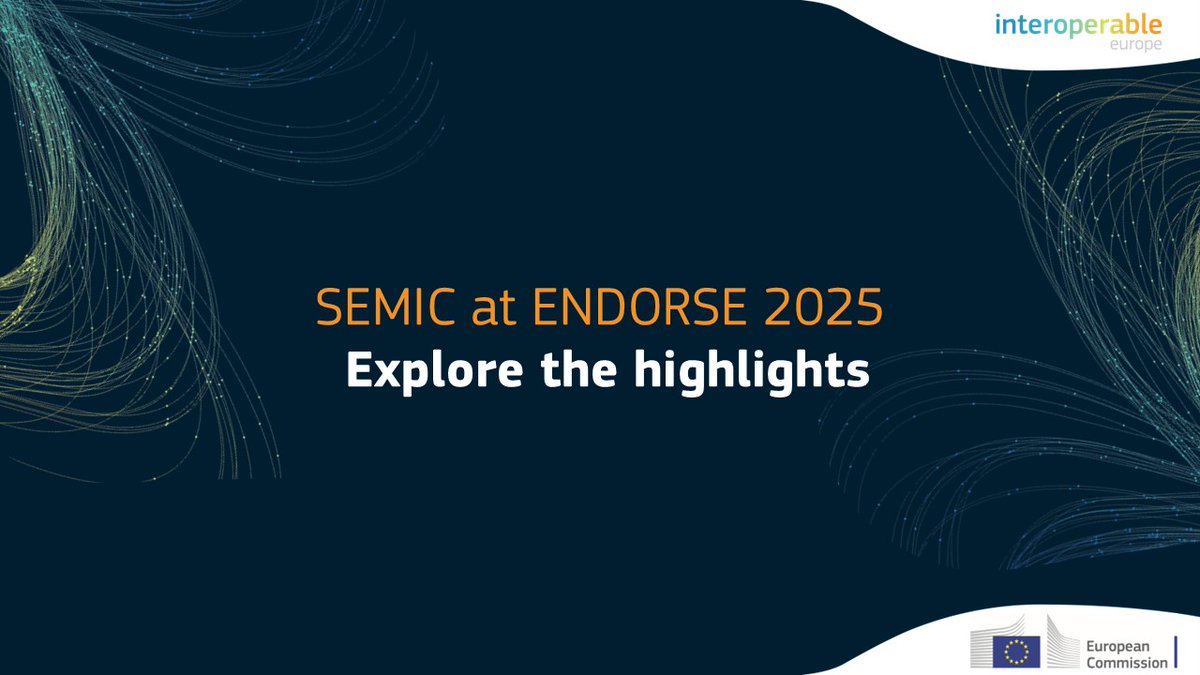 interoperable
europe

SEMIC at ENDORSE 2025
Explore the highlights

European Commission